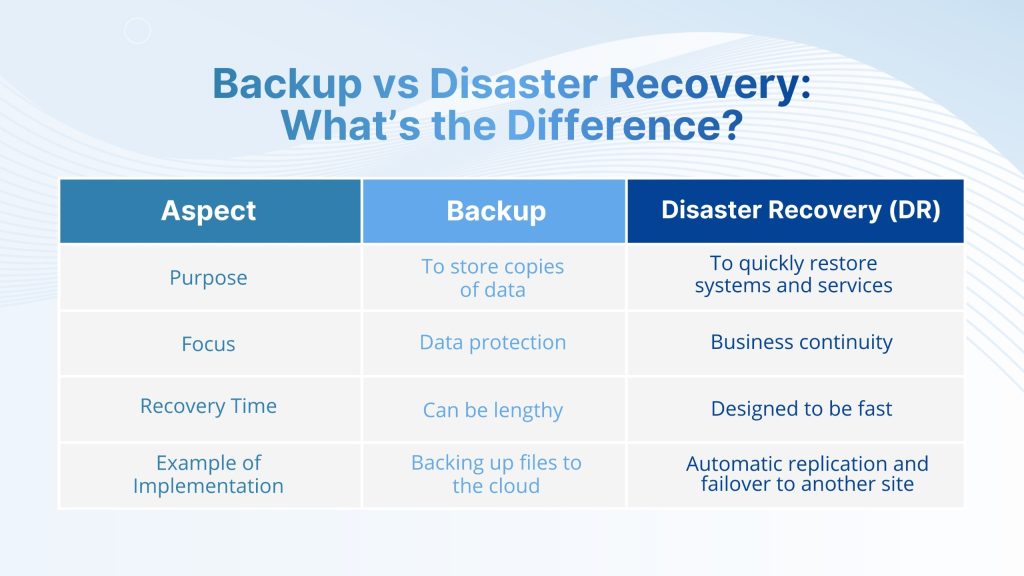 Backup vs Disaster Recovery: What's the Difference?

| Aspect | Backup | Disaster Recovery (DR) |
|---|---|---|
| Purpose | To store copies of data | To quickly restore systems and services |
| Focus | Data protection | Business continuity |
| Recovery Time | Can be lengthy | Designed to be fast |
| Example of Implementation | Backing up files to the cloud | Automatic replication and failover to another site |